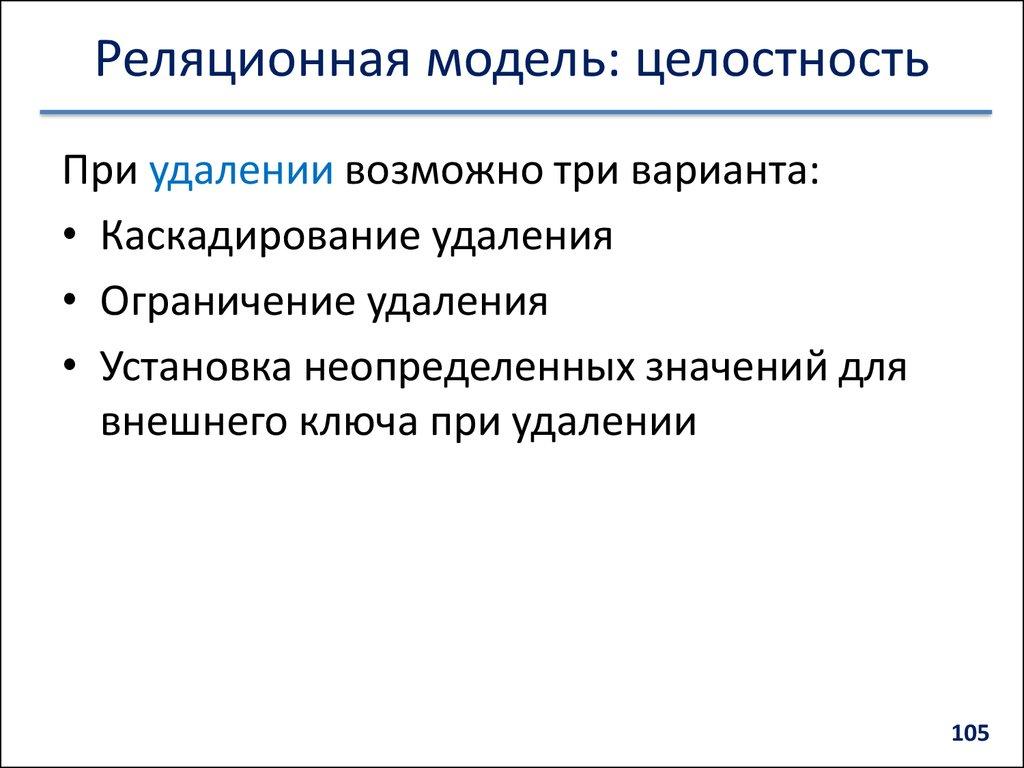 Реляционная модель: целостность

При удалении возможно три варианта:

• Каскадирование удаления
• Ограничение удаления
• Установка неопределенных значений для внешнего ключа при удалении

105